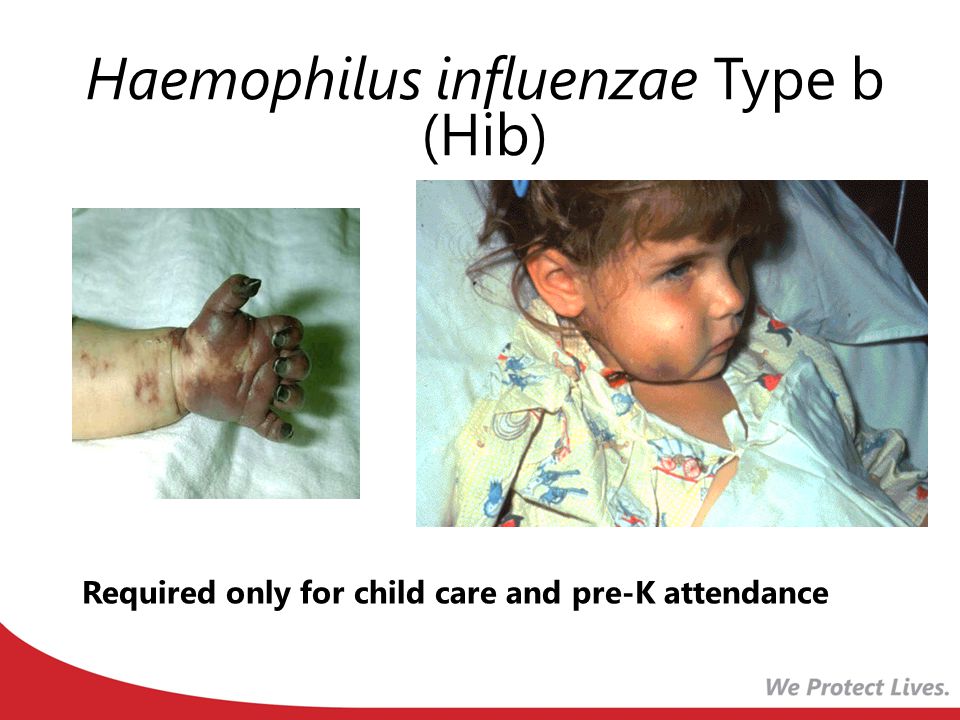 Haemophilus influenzae Type b (Hib)

Required only for child care and pre-K attendance

We Protect Lives.